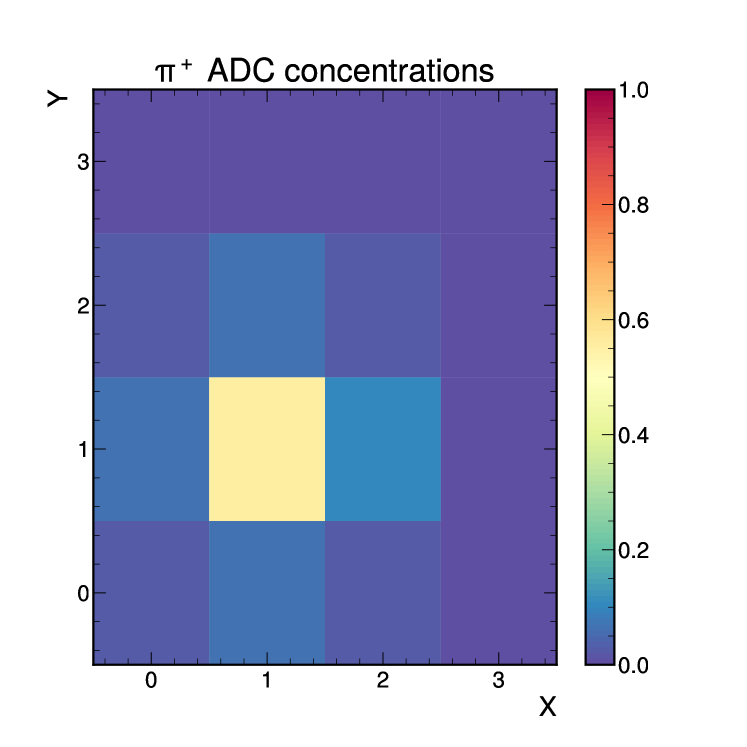 $\pi^+$ ADC concentrations

Y

3
2
1
0

0
1
2
3

X

1.0
0.8
0.6
0.4
0.2
0.0